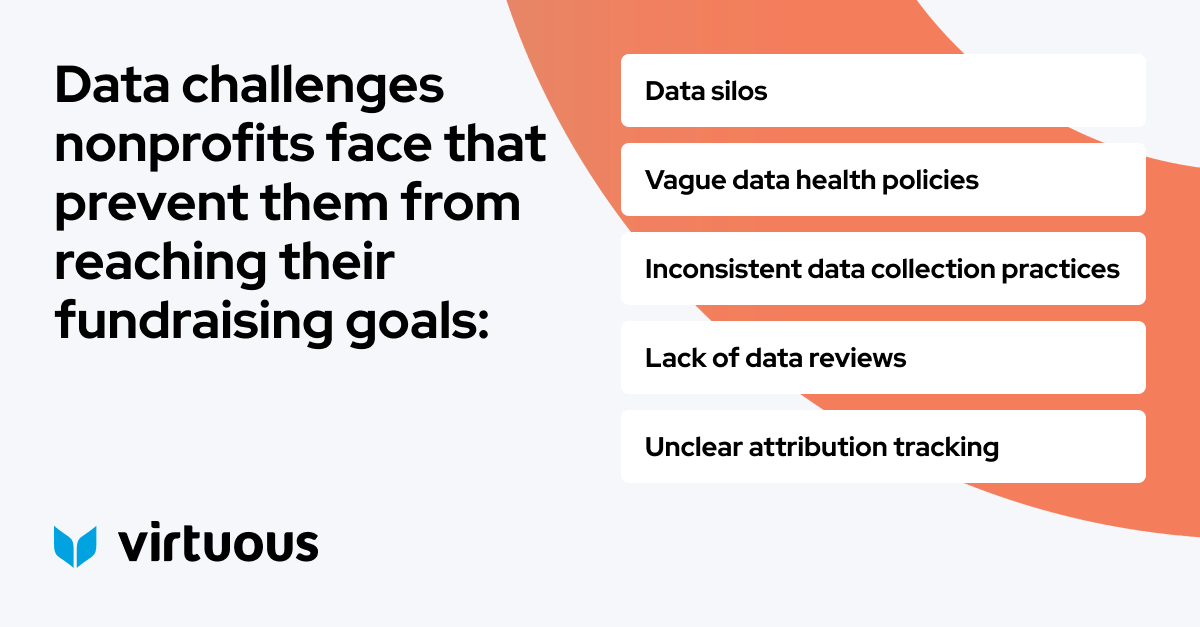 Data challenges nonprofits face that prevent them from reaching their fundraising goals:

Data silos

Vague data health policies

Inconsistent data collection practices

Lack of data reviews

Unclear attribution tracking

virtuous